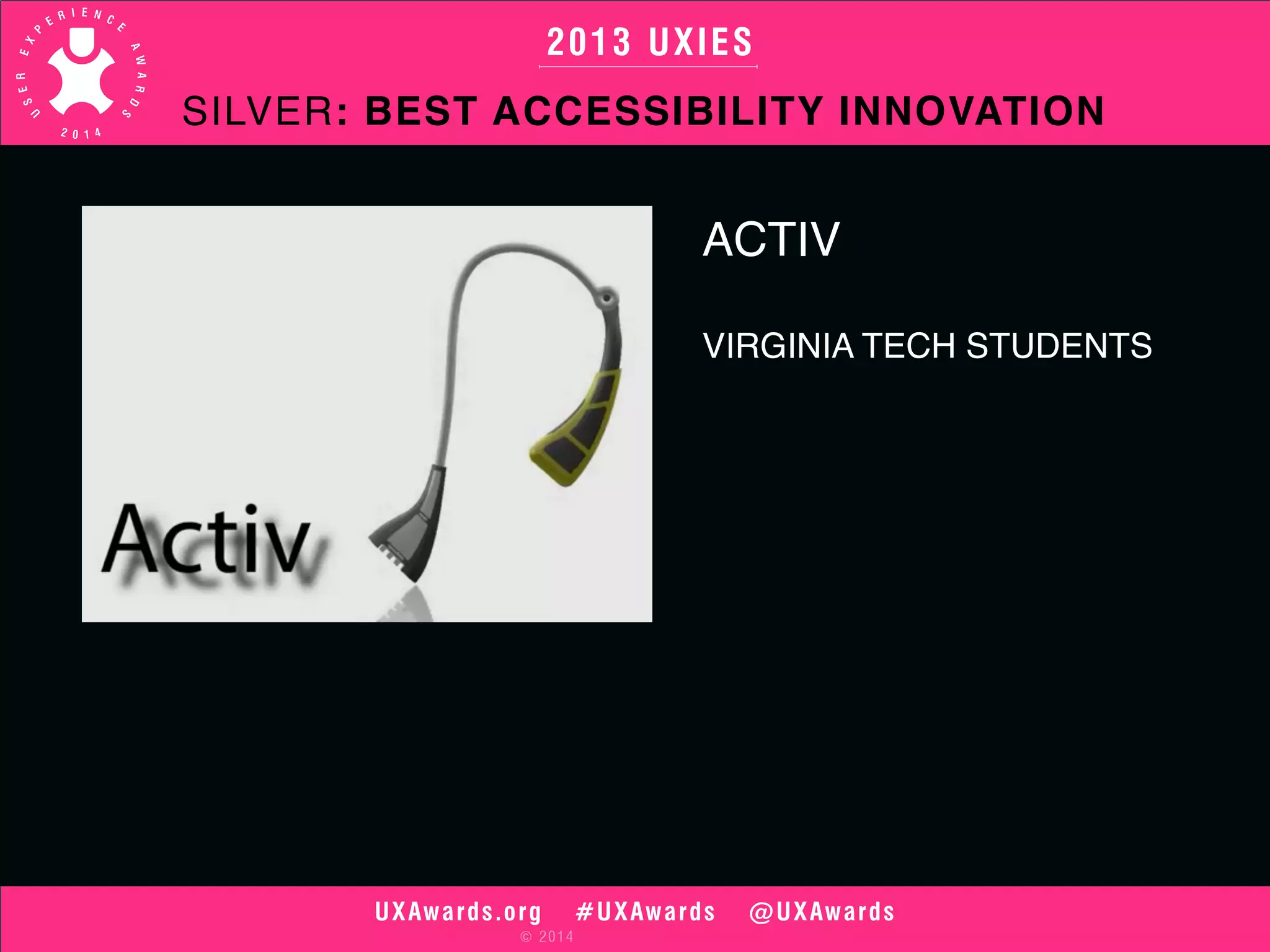 USER EXPERIENCE AWARDS 2014

2013 UXIES

SILVER: BEST ACCESSIBILITY INNOVATION

Activ

ACTIV

VIRGINIA TECH STUDENTS

UXAwards.org #UXAwards @UXAwards

© 2014